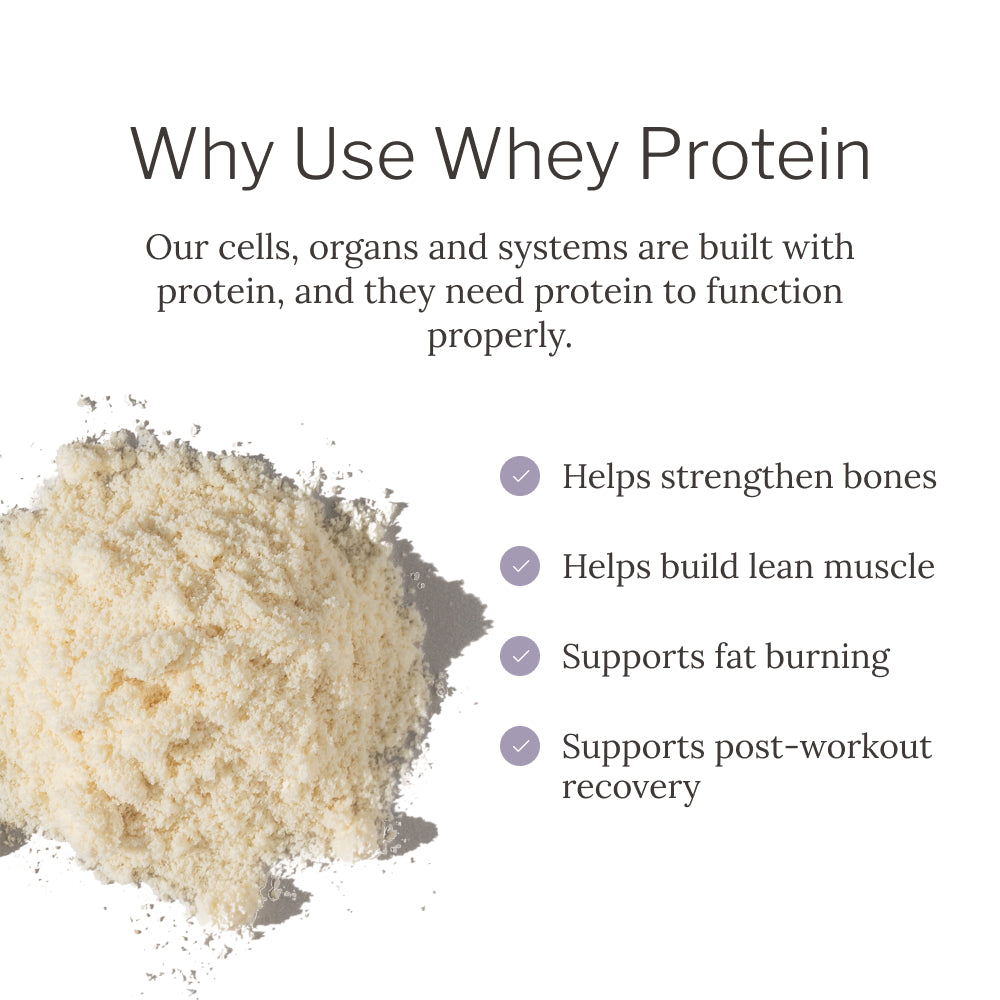 Why Use Whey Protein

Our cells, organs and systems are built with protein, and they need protein to function properly.

Helps strengthen bones

Helps build lean muscle

Supports fat burning

Supports post-workout recovery